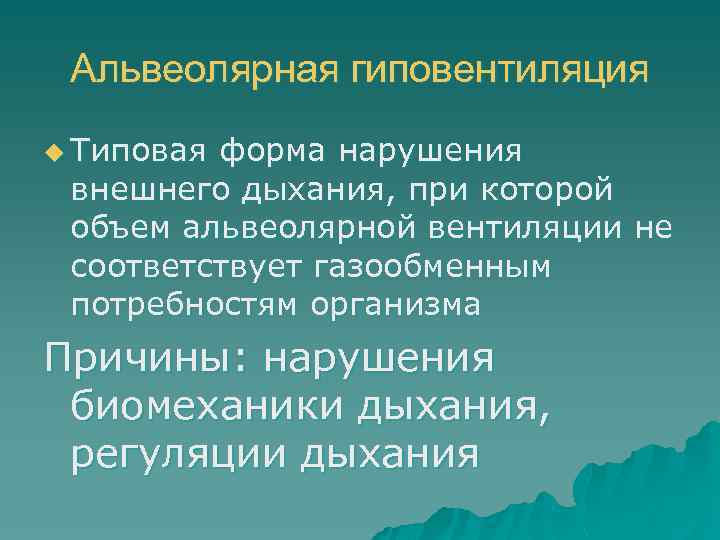 Альвеолярная гиповентиляция

Типовая форма нарушения внешнего дыхания, при которой объем альвеолярной вентиляции не соответствует газообменным потребностям организма

Причины: нарушения биомеханики дыхания, регуляции дыхания